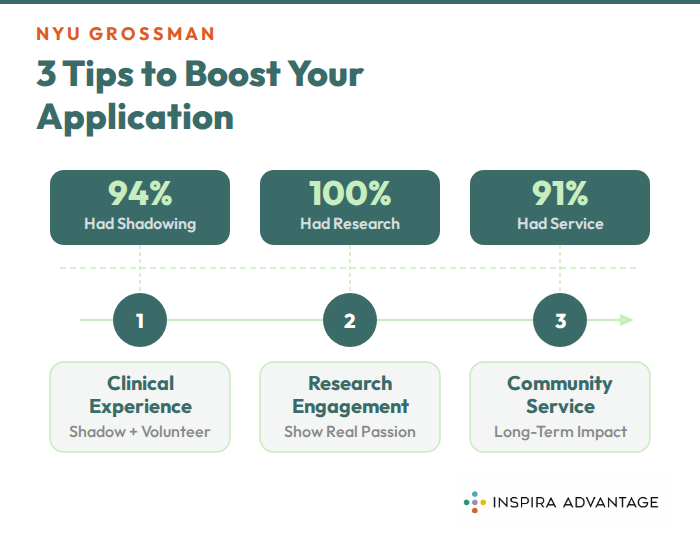 NYU GROSSMAN

3 Tips to Boost Your Application

94%
Had Shadowing

100%
Had Research

91%
Had Service

1

2

3

Clinical Experience
Shadow + Volunteer

Research Engagement
Show Real Passion

Community Service
Long-Term Impact

INSPIRA ADVANTAGE